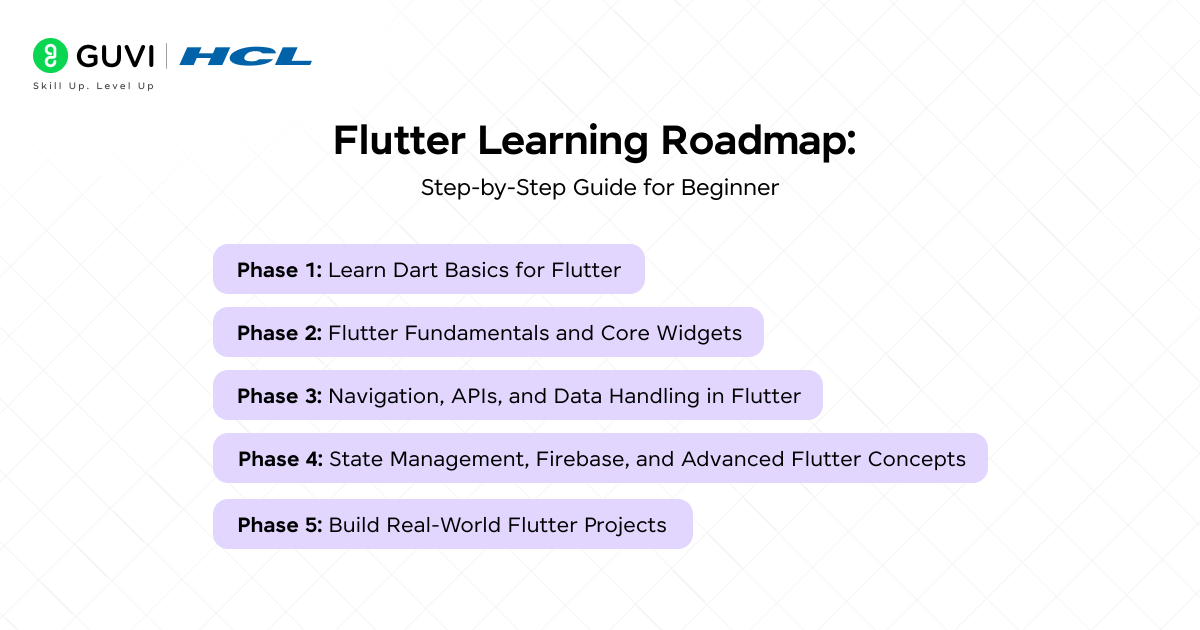 GUVI | HCL
Skill Up. Level Up

Flutter Learning Roadmap:
Step-by-Step Guide for Beginner

Phase 1: Learn Dart Basics for Flutter

Phase 2: Flutter Fundamentals and Core Widgets

Phase 3: Navigation, APIs, and Data Handling in Flutter

Phase 4: State Management, Firebase, and Advanced Flutter Concepts

Phase 5: Build Real-World Flutter Projects